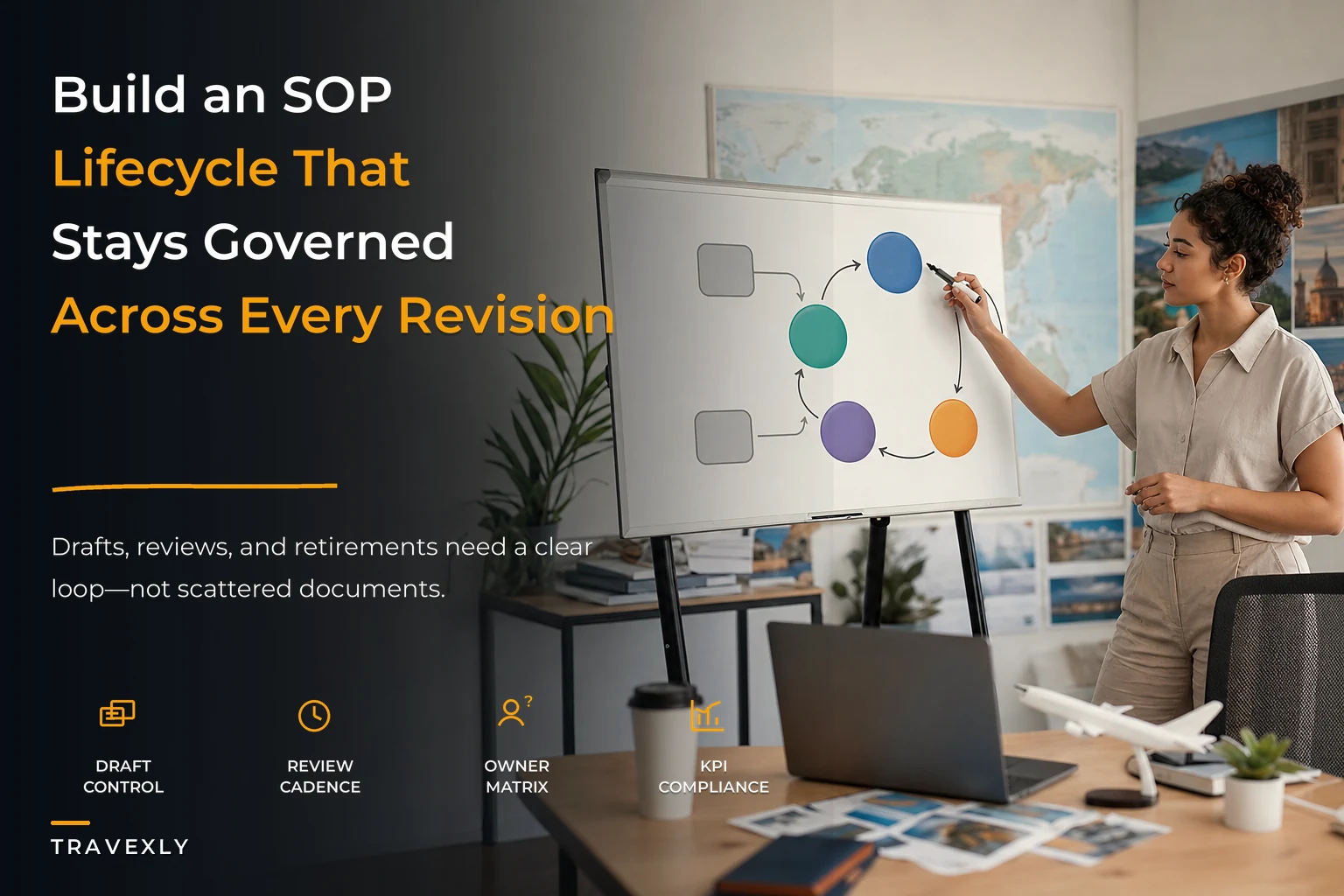 Build an SOP
Lifecycle That
Stays Governed
Across Every Revision

Drafts, reviews, and retirements need a clear loop—not scattered documents.

DRAFT CONTROL

REVIEW CADENCE

OWNER MATRIX

KPI COMPLIANCE

TRAVEXLY